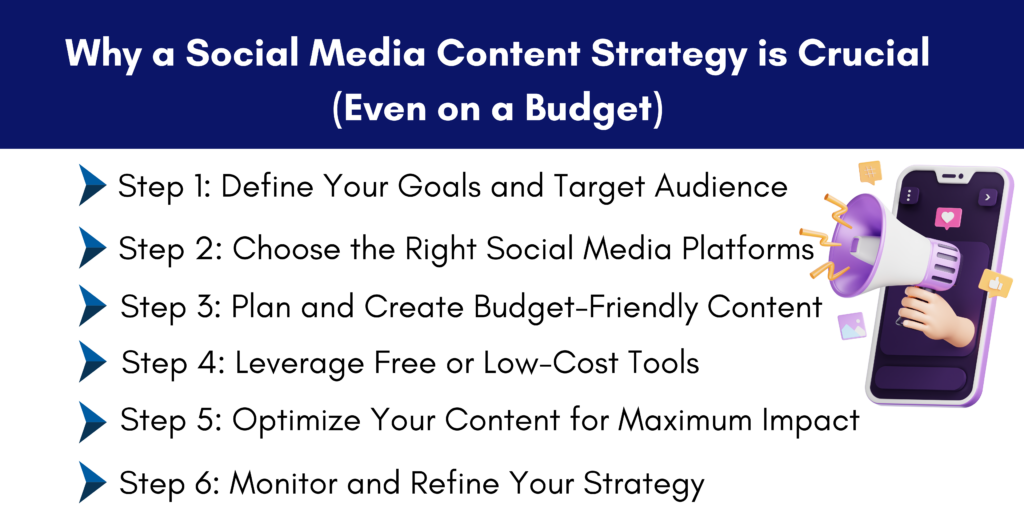 Why a Social Media Content Strategy is Crucial (Even on a Budget)

Step 1: Define Your Goals and Target Audience

Step 2: Choose the Right Social Media Platforms

Step 3: Plan and Create Budget-Friendly Content

Step 4: Leverage Free or Low-Cost Tools

Step 5: Optimize Your Content for Maximum Impact

Step 6: Monitor and Refine Your Strategy